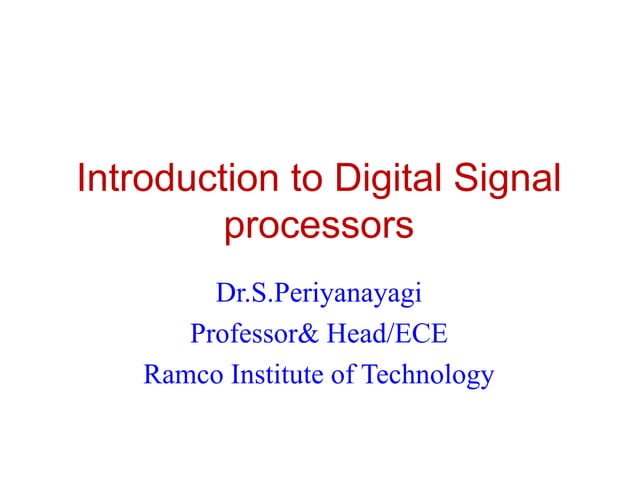 Introduction to Digital Signal processors

Dr.S.Periyanayagi
Professor& Head/ECE
Ramco Institute of Technology